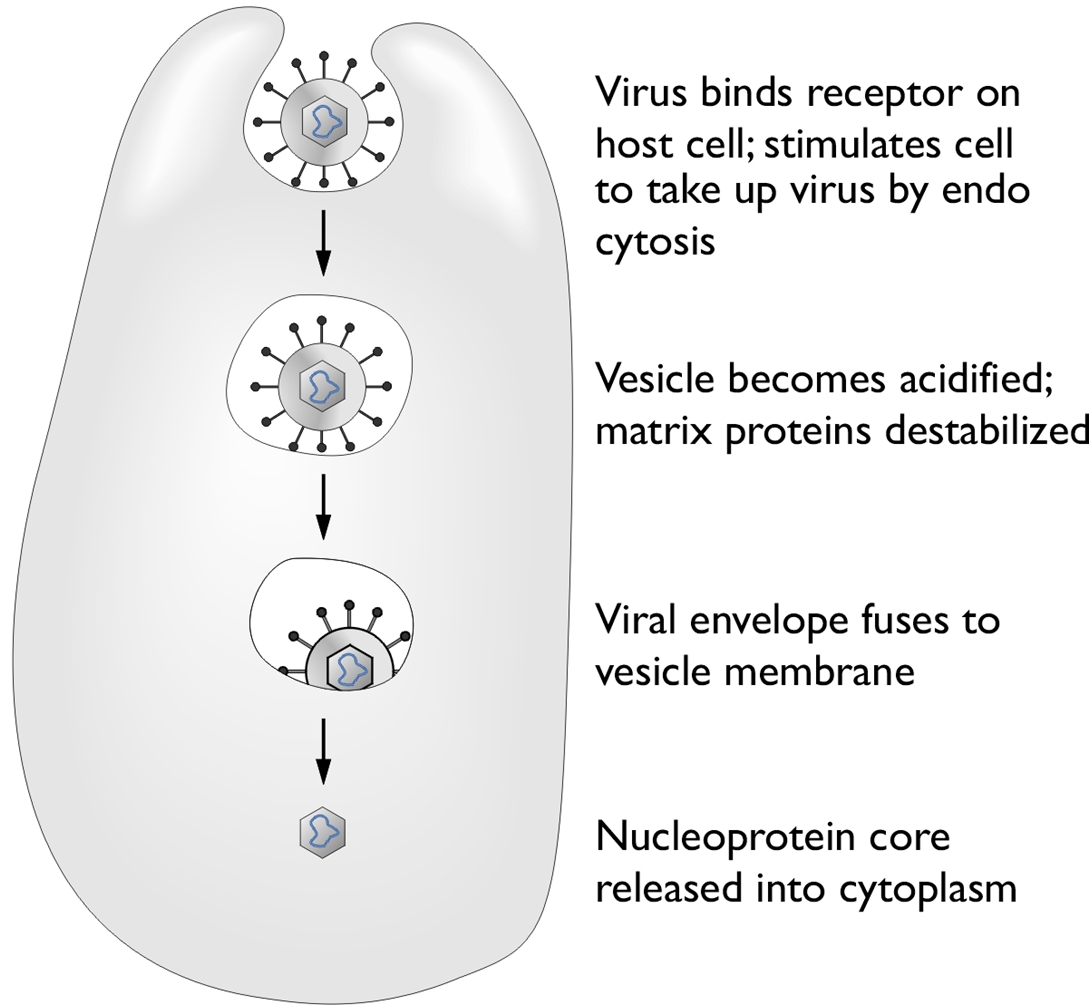 Virus binds receptor on host cell; stimulates cell to take up virus by endo cytosis

Vesicle becomes acidified; matrix proteins destabilized

Viral envelope fuses to vesicle membrane

Nucleoprotein core released into cytoplasm